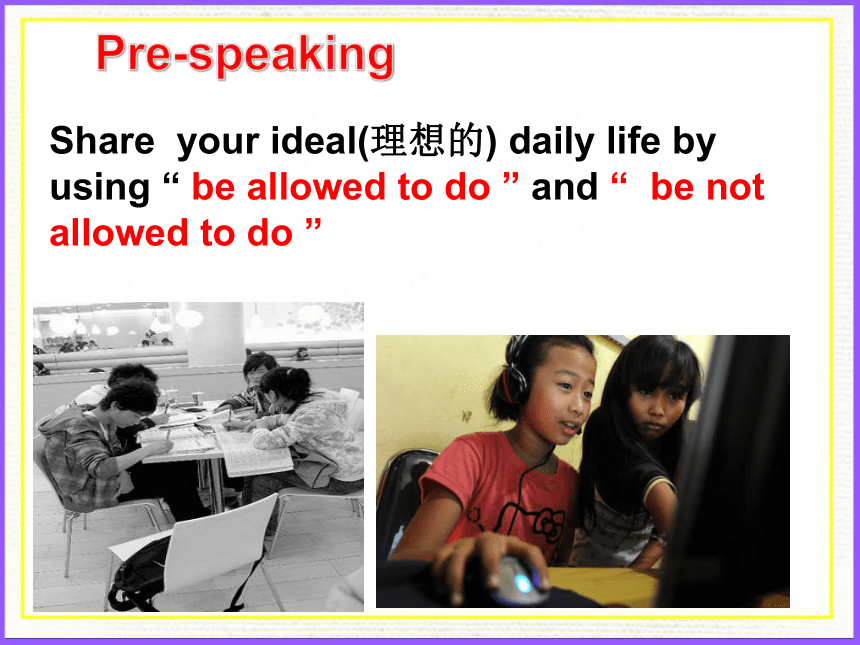 Pre-speaking

Share your ideal(理想的) daily life by using “ be allowed to do ” and “ be not allowed to do ”